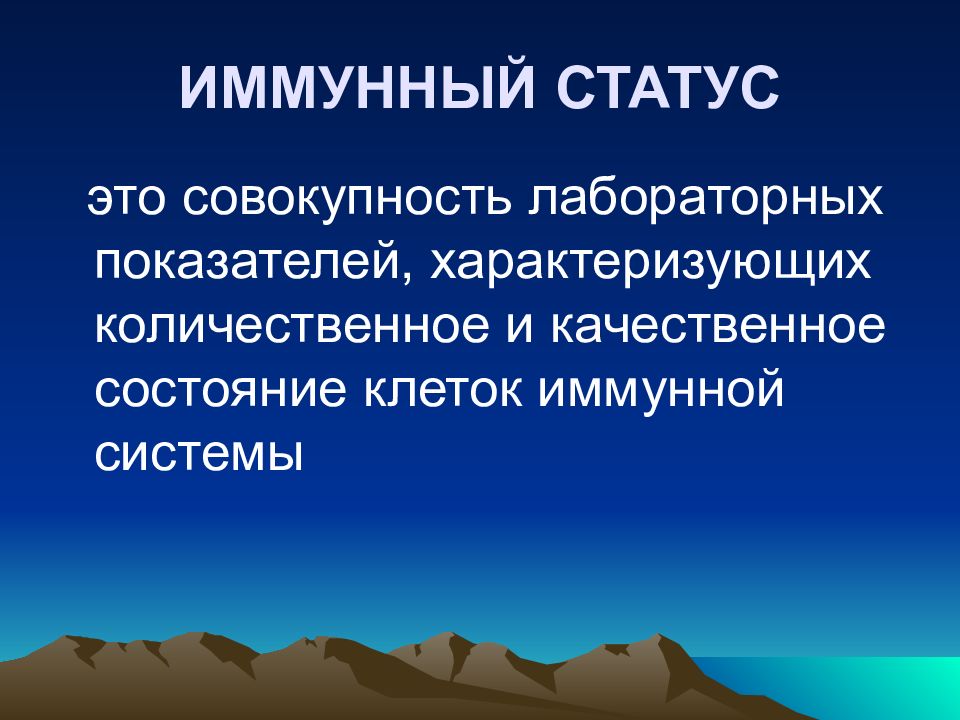 ИММУННЫЙ СТАТУС

это совокупность лабораторных показателей, характеризующих количественное и качественное состояние клеток иммунной системы